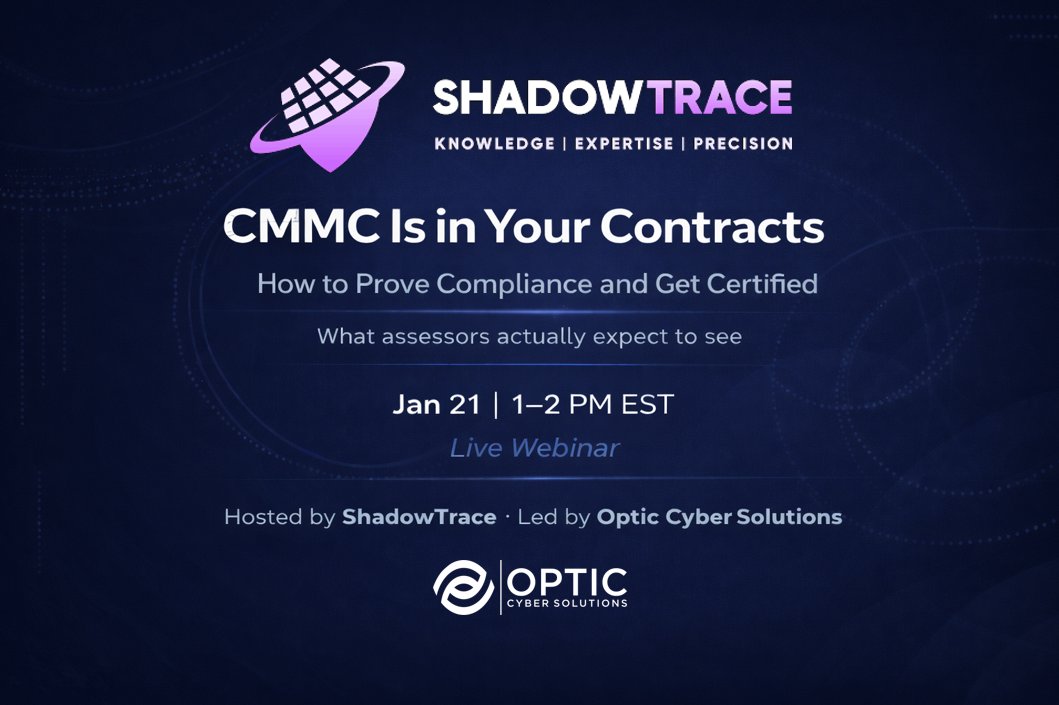 SHADOWTRACE
KNOWLEDGE | EXPERTISE | PRECISION

CMMC Is in Your Contracts

How to Prove Compliance and Get Certified

What assessors actually expect to see

Jan 21 | 1–2 PM EST

Live Webinar

Hosted by ShadowTrace · Led by Optic Cyber Solutions

OPTIC
CYBER SOLUTIONS